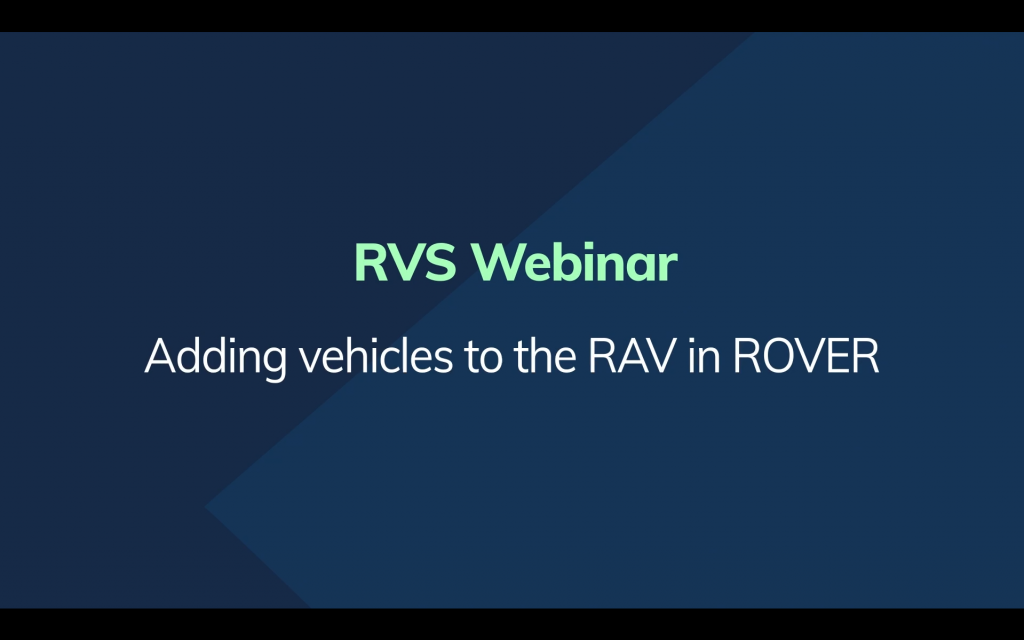 RVS Webinar

Adding vehicles to the RAV in ROVER